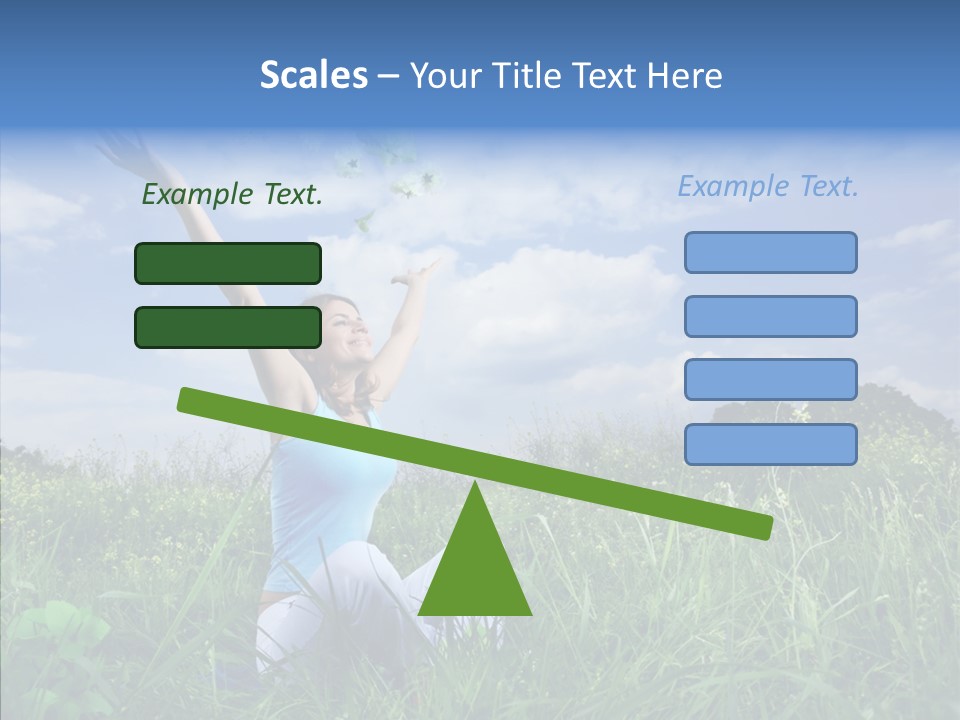 Scales – Your Title Text Here

Example Text.

Example Text.